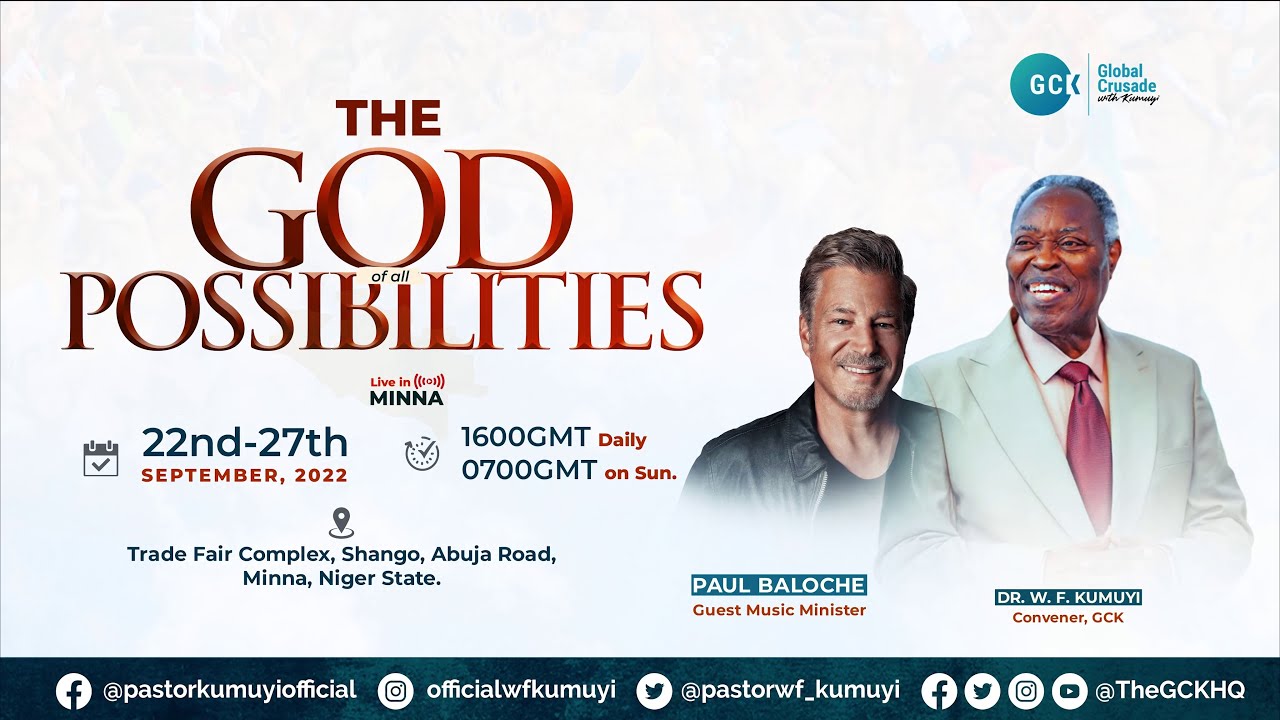 GCK Global Crusade with Kumuyi

THE GOD of all POSSIBILITIES

Live in MINNA

22nd-27th
SEPTEMBER, 2022

1600GMT Daily
0700GMT on Sun.

Trade Fair Complex, Shango, Abuja Road, Minna, Niger State.

PAUL BALOCHE
Guest Music Minister

DR. W. F. KUMUYI
Convener, GCK

@pastorkumuyiofficial officialwfkumuyi @pastorwf_kumuyi @TheGCKHQ